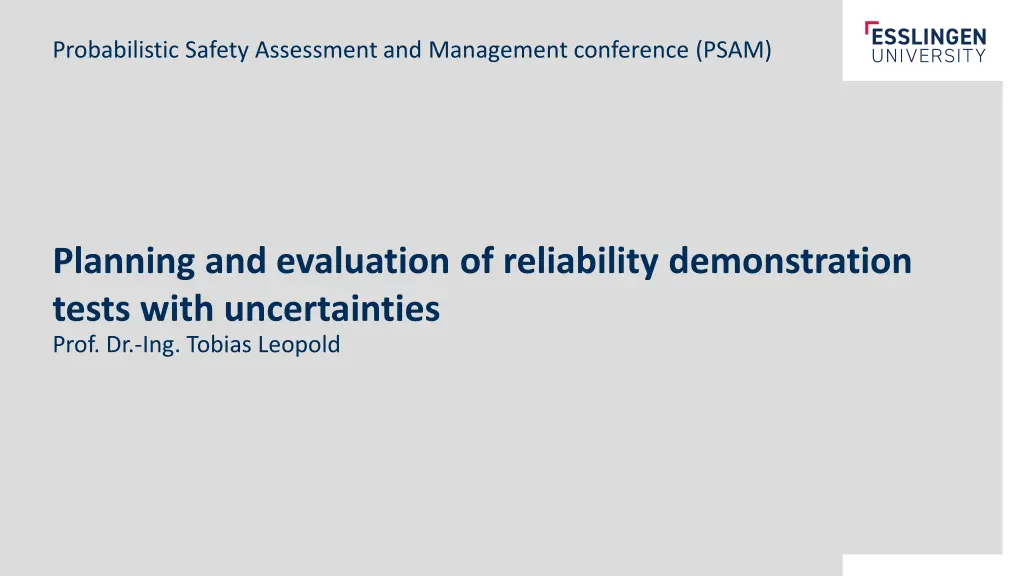 Probabilistic Safety Assessment and Management conference (PSAM)

ESSLINGEN
UNIVERSITY

Planning and evaluation of reliability demonstration tests with uncertainties
Prof. Dr.-Ing. Tobias Leopold